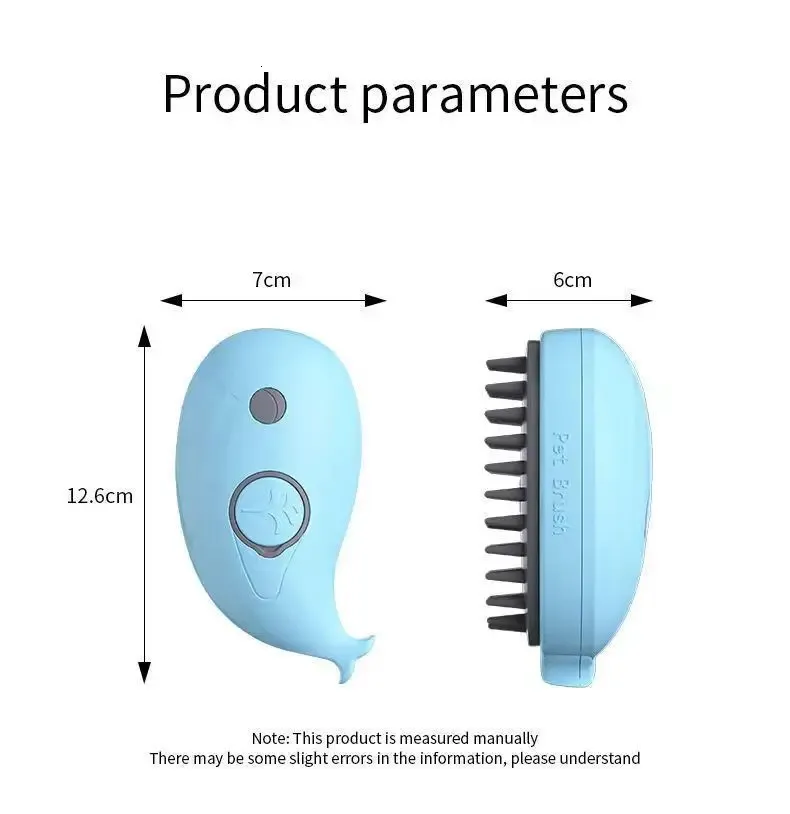 Product parameters

7cm

6cm

12.6cm

Pet Brush

Note: This product is measured manually
There may be some slight errors in the information, please understand